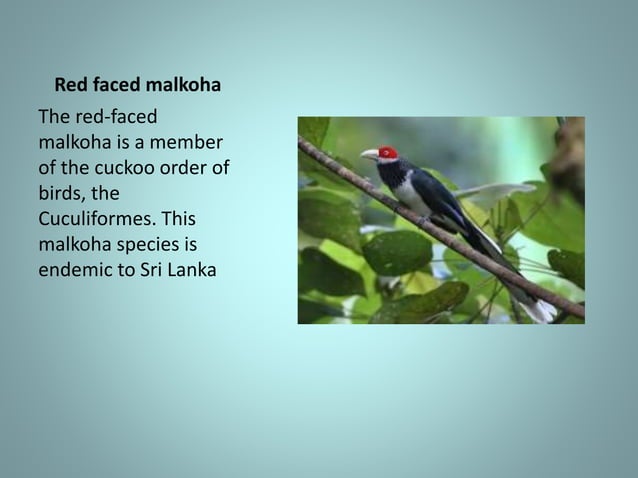 Red faced malkoha

The red-faced malkoha is a member of the cuckoo order of birds, the Cuculiformes. This malkoha species is endemic to Sri Lanka